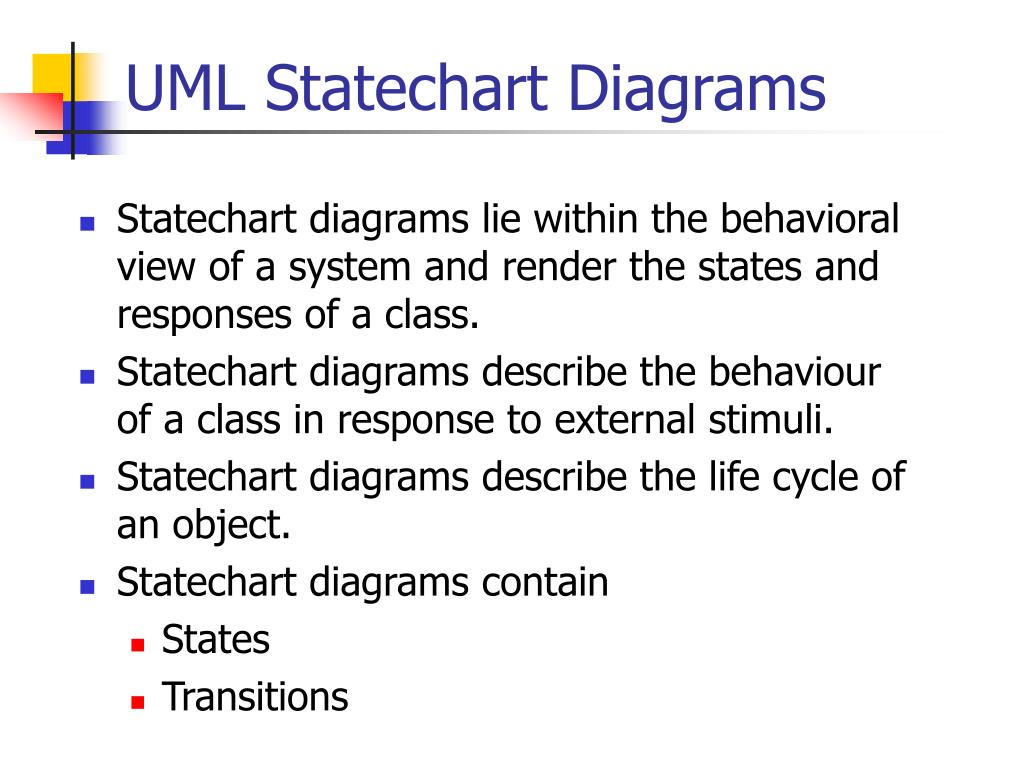 UML Statechart Diagrams

- Statechart diagrams lie within the behavioral view of a system and render the states and responses of a class.
- Statechart diagrams describe the behaviour of a class in response to external stimuli.
- Statechart diagrams describe the life cycle of an object.
- Statechart diagrams contain
  - States
  - Transitions